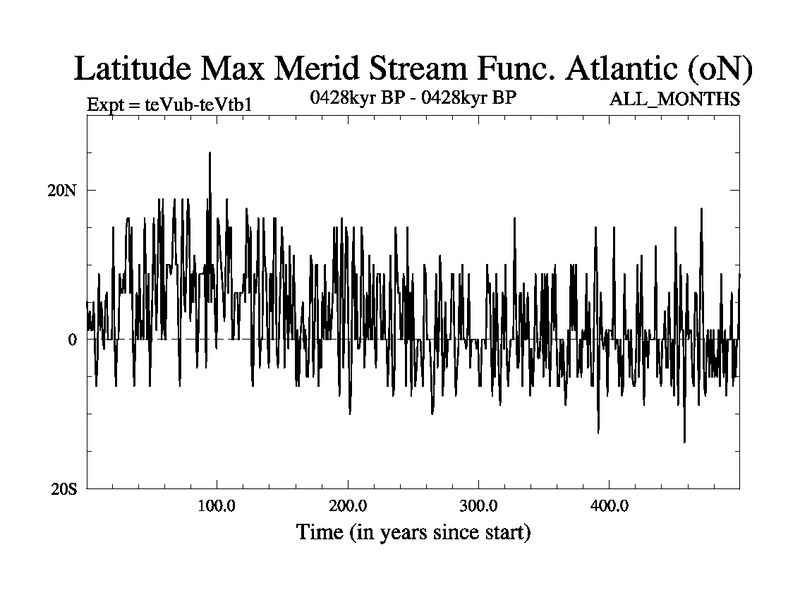 Latitude Max Merid Stream Func. Atlantic (oN)

Expt = teVub-teVtb1

0428kyr BP - 0428kyr BP

ALL_MONTHS

20N

0

20S

100.0

200.0

300.0

400.0

Time (in years since start)